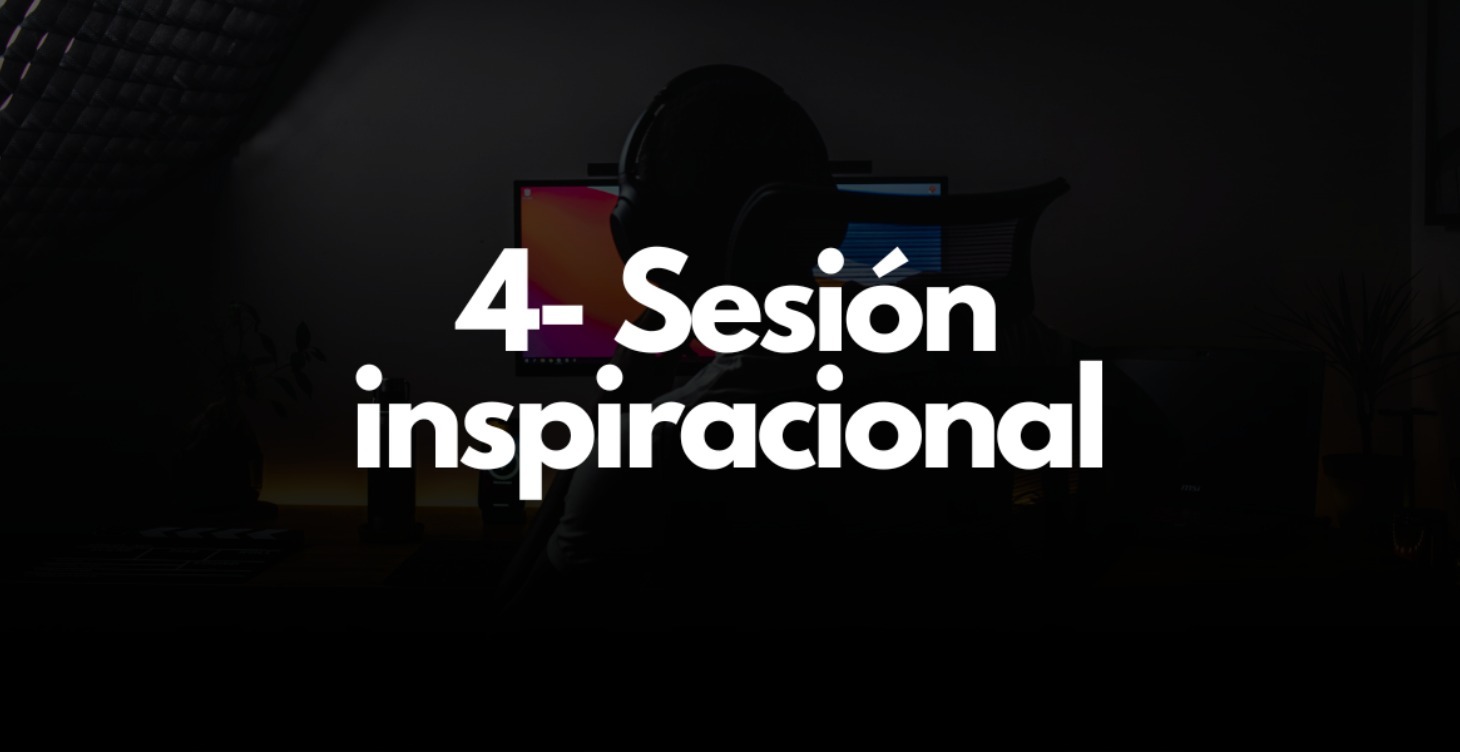 4- Sesión inspiracional